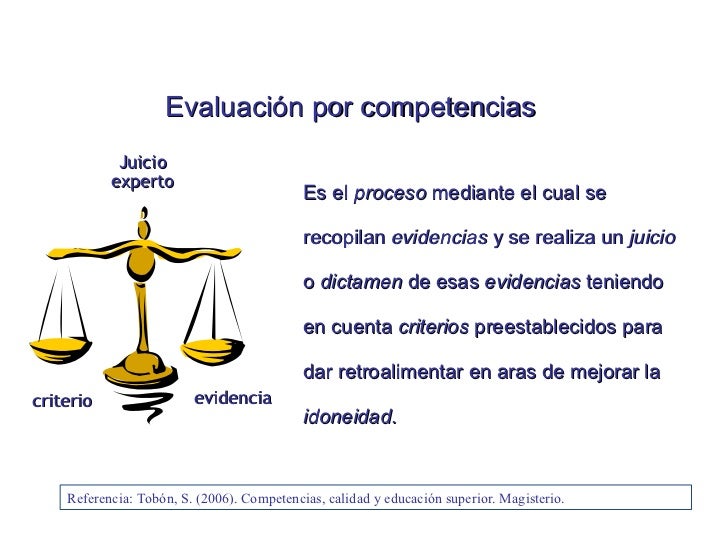 Evaluación por competencias

Juicio experto

criterio

evidencia

Es el proceso mediante el cual se recopilan evidencias y se realiza un juicio o dictamen de esas evidencias teniendo en cuenta criterios preestablecidos para dar retroalimentar en aras de mejorar la idoneidad.

Referencia: Tobón, S. (2006). Competencias, calidad y educación superior. Magisterio.